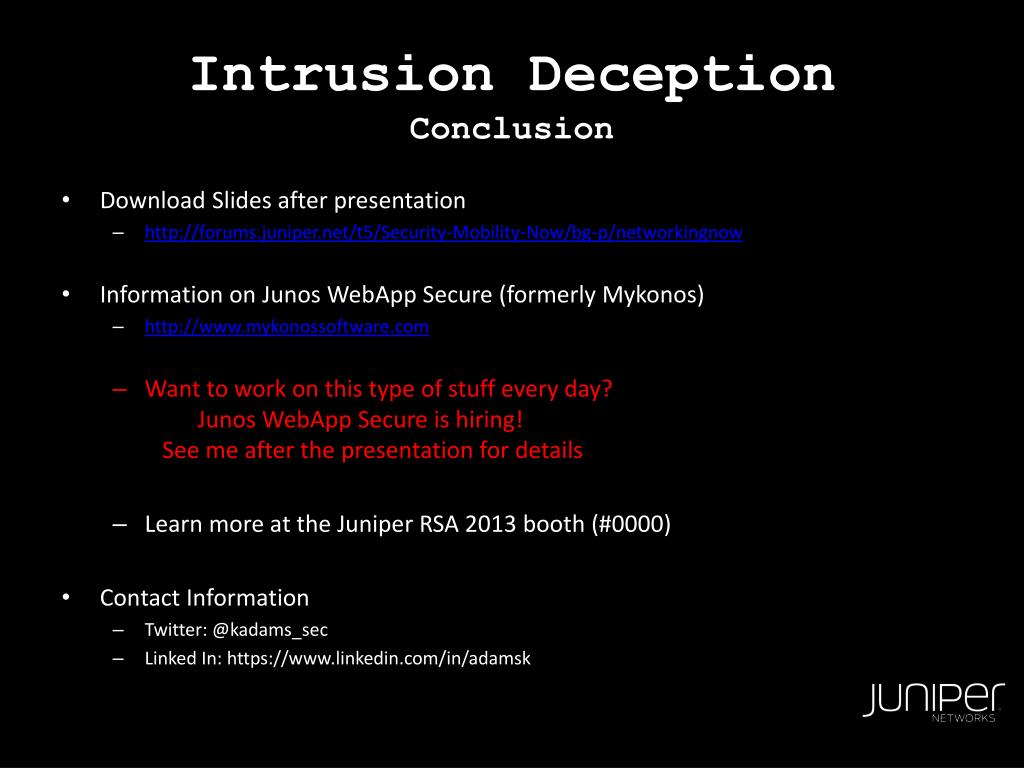 Intrusion Deception
Conclusion

• Download Slides after presentation
– http://forums.juniper.net/t5/Security-Mobility-Now/bg-p/networkingnow

• Information on Junos WebApp Secure (formerly Mykonos)
– http://www.mykonossoftware.com

– Want to work on this type of stuff every day?
Junos WebApp Secure is hiring!
See me after the presentation for details

– Learn more at the Juniper RSA 2013 booth (#0000)

• Contact Information
– Twitter: @kadams_sec
– Linked In: https://www.linkedin.com/in/adamsk

JUNIPER NETWORKS